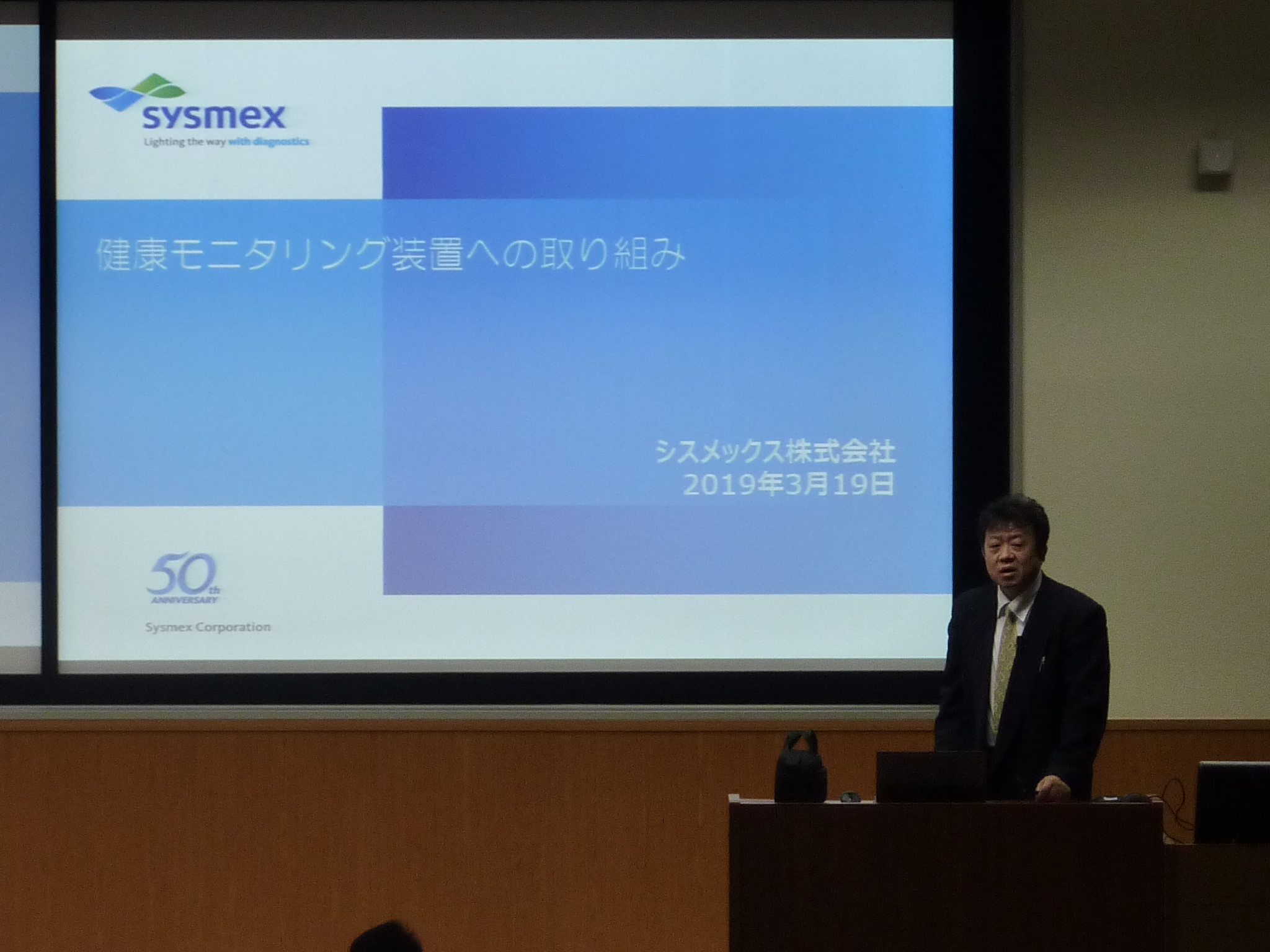 sysmex
Lighting the way with diagnostics

健康モニタリング装置への取り組み

シスメックス株式会社
2019年3月19日

50th
ANNIVERSARY

Sysmex Corporation